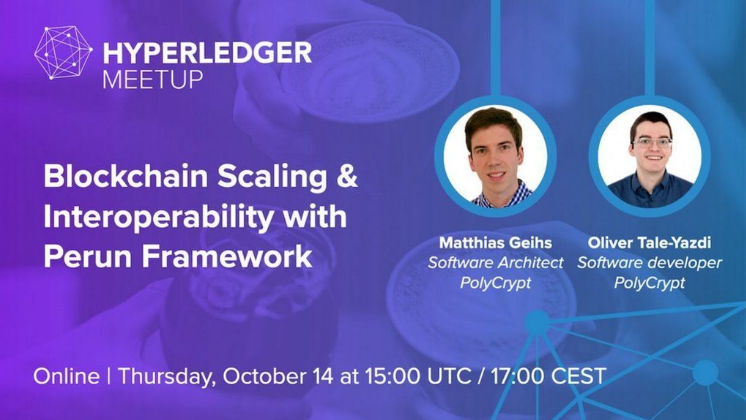 HYPERLEDGER
MEETUP

Blockchain Scaling & Interoperability with Perun Framework

Matthias Geihs
Software Architect
PolyCrypt

Oliver Tale-Yazdi
Software developer
PolyCrypt

Online | Thursday, October 14 at 15:00 UTC / 17:00 CEST